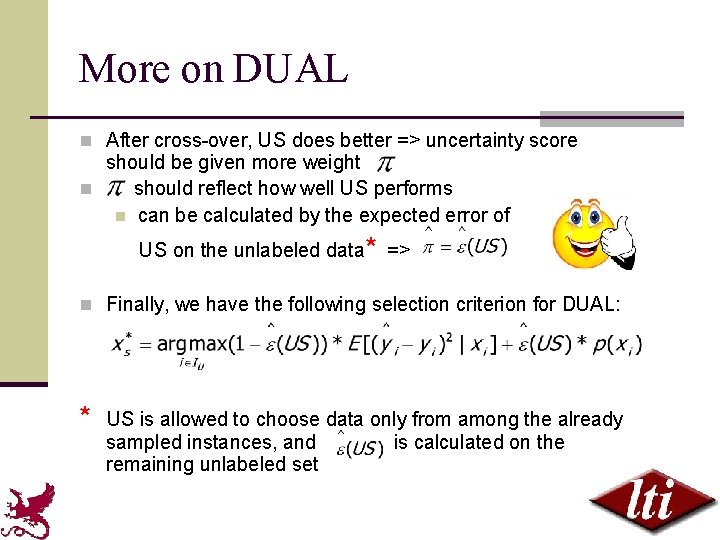 More on DUAL

After cross-over, US does better => uncertainty score should be given more weight $\pi$

$\pi$ should reflect how well US performs

can be calculated by the expected error of US on the unlabeled data* => $\hat{\pi} = \hat{\varepsilon}(US)$

Finally, we have the following selection criterion for DUAL:

$x_s^* = \underset{i \in I_U}{\arg\max}(1 - \hat{\varepsilon}(US)) * E[(\hat{y}_i - y_i)^2 \mid x_i] + \hat{\varepsilon}(US) * p(x_i)$

* US is allowed to choose data only from among the already sampled instances, and $\hat{\varepsilon}(US)$ is calculated on the remaining unlabeled set

lti